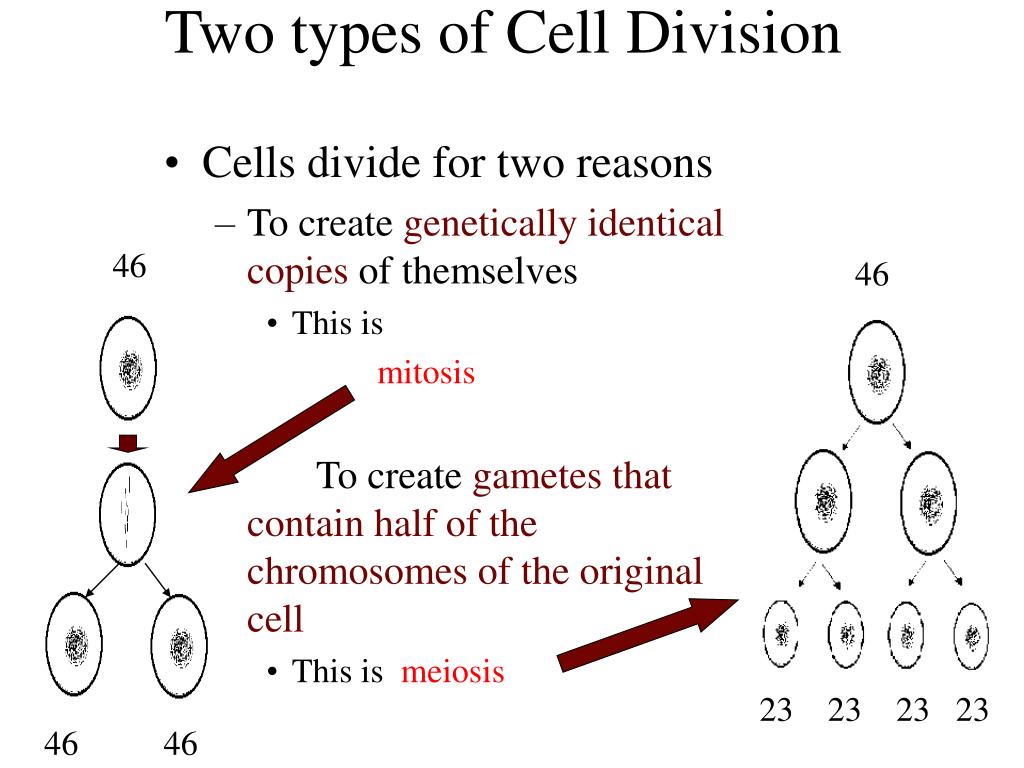 Two types of Cell Division

• Cells divide for two reasons

– To create genetically identical copies of themselves

• This is mitosis

To create gametes that contain half of the chromosomes of the original cell

• This is meiosis

46

46 46

46

23 23 23 23